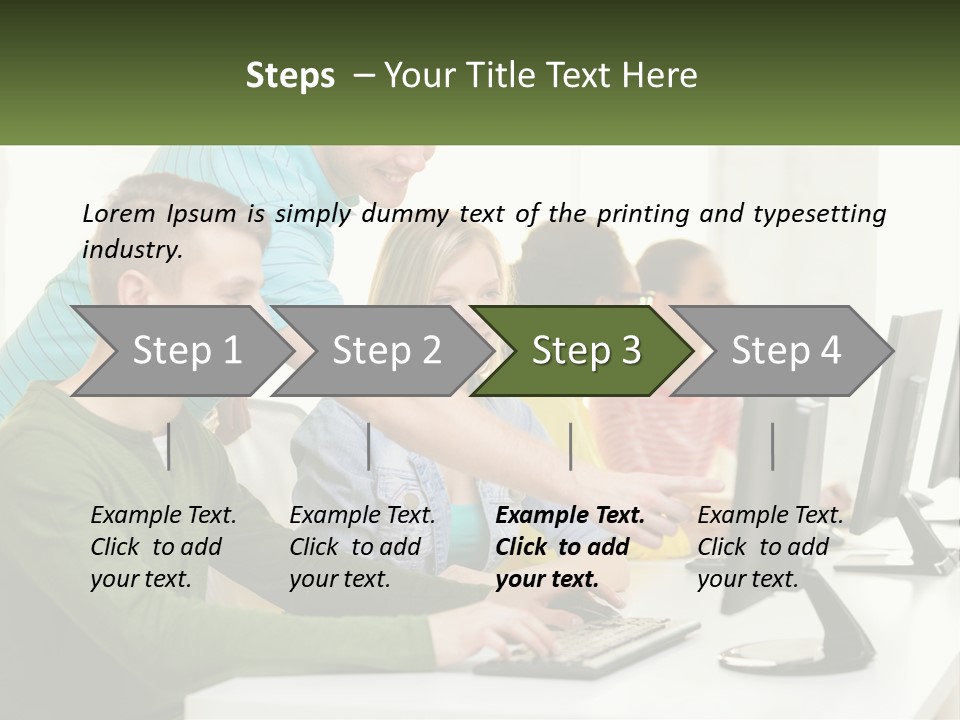 Steps – Your Title Text Here

Lorem Ipsum is simply dummy text of the printing and typesetting industry.

Step 1

Step 2

Step 3

Step 4

Example Text. Click to add your text.

Example Text. Click to add your text.

Example Text. Click to add your text.

Example Text. Click to add your text.